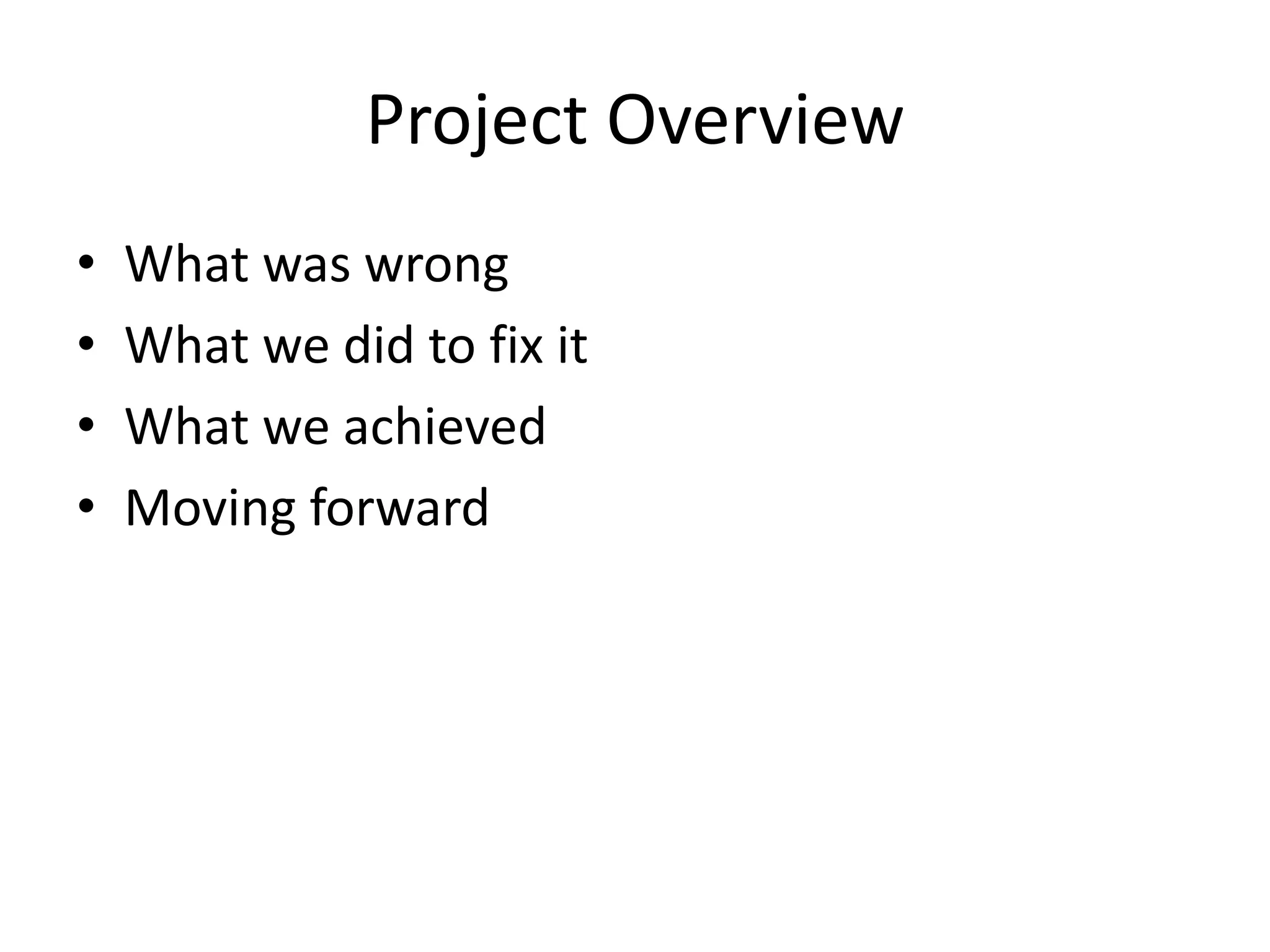 Project Overview

• What was wrong
• What we did to fix it
• What we achieved
• Moving forward